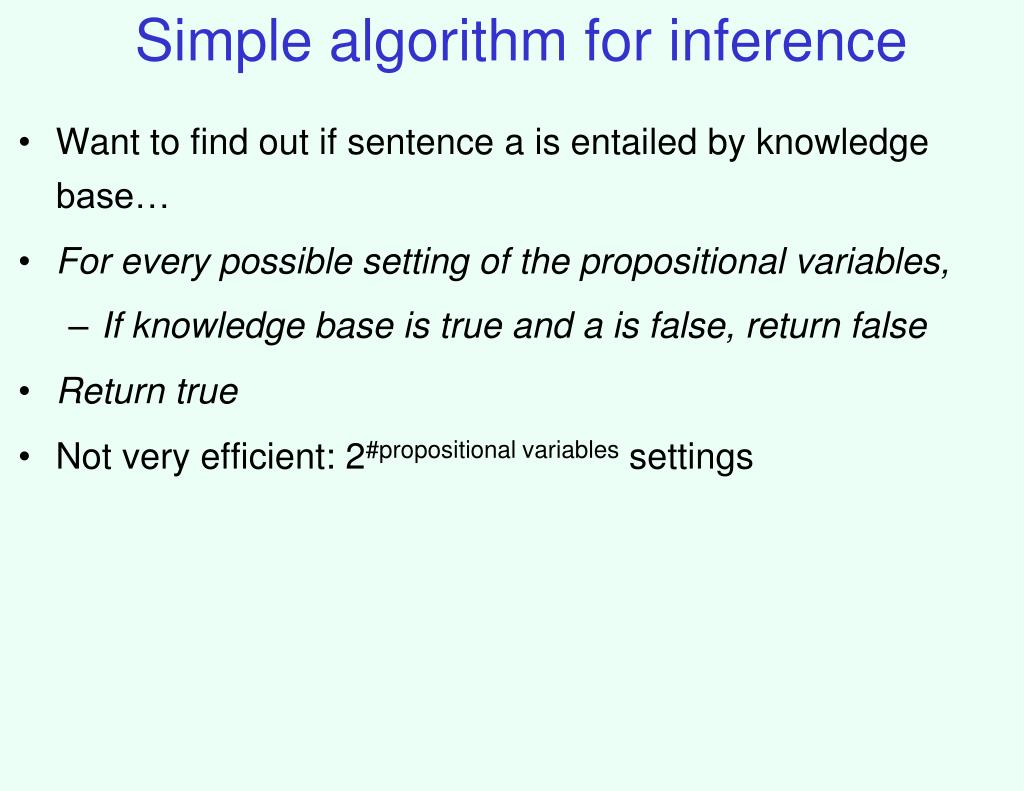 Simple algorithm for inference

• Want to find out if sentence a is entailed by knowledge base…

• For every possible setting of the propositional variables,

– If knowledge base is true and a is false, return false

• Return true

• Not very efficient: $2^{\#\text{propositional variables}}$ settings